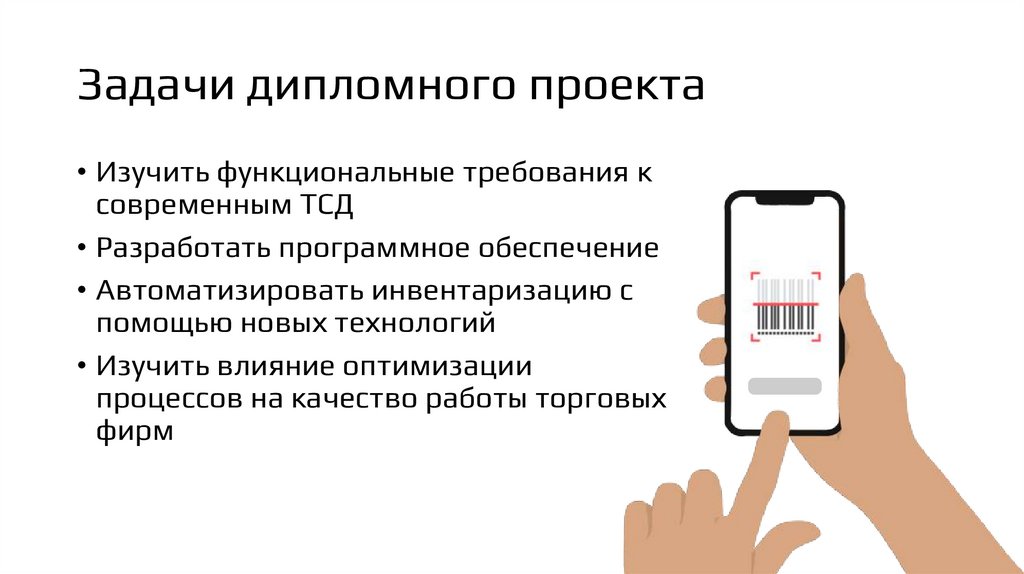 Задачи дипломного проекта

• Изучить функциональные требования к современным ТСД

• Разработать программное обеспечение

• Автоматизировать инвентаризацию с помощью новых технологий

• Изучить влияние оптимизации процессов на качество работы торговых фирм